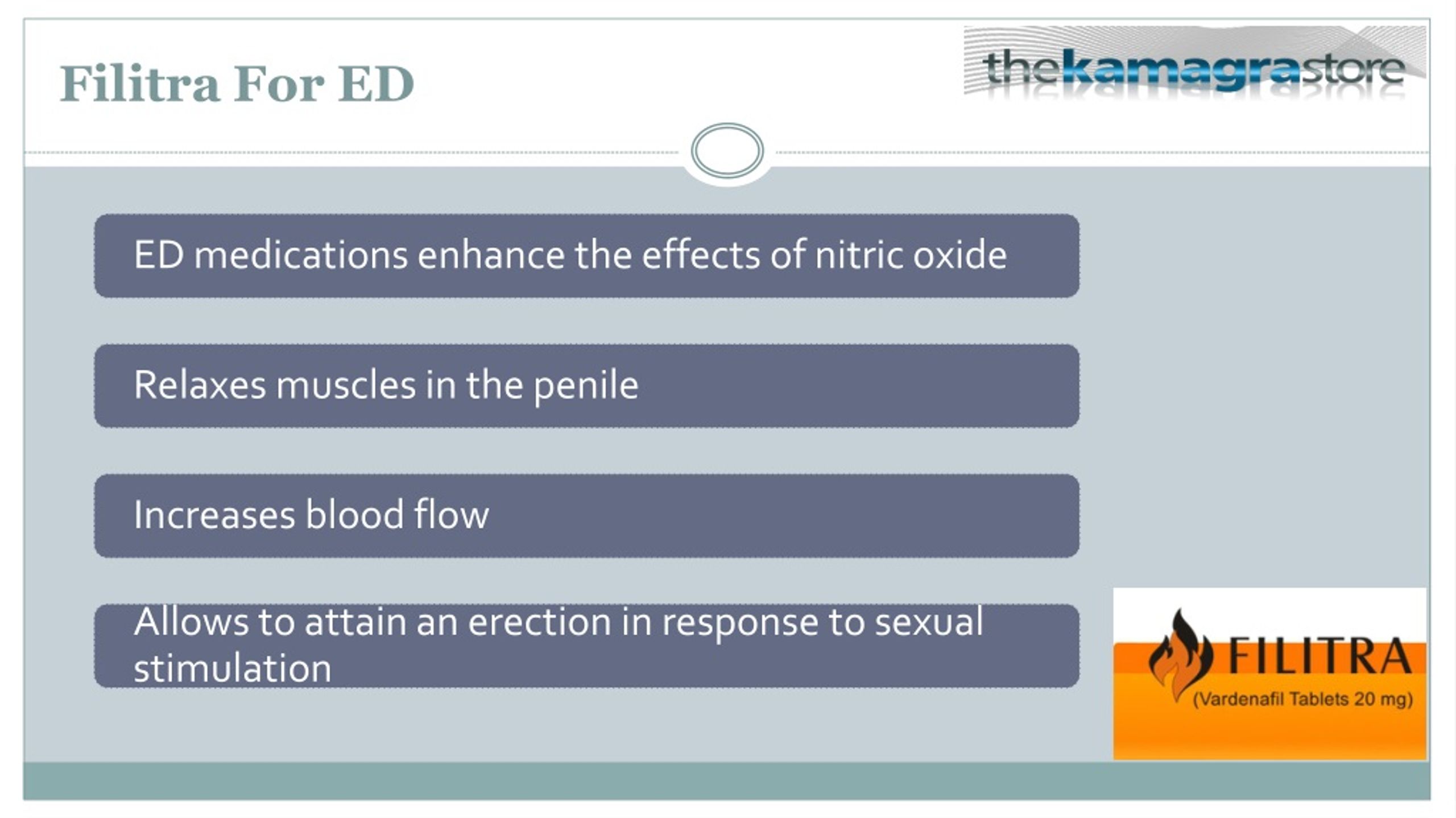 Filitra For ED

thekamagrastore

ED medications enhance the effects of nitric oxide

Relaxes muscles in the penile

Increases blood flow

Allows to attain an erection in response to sexual stimulation

FILITRA
(Vardenafil Tablets 20 mg)